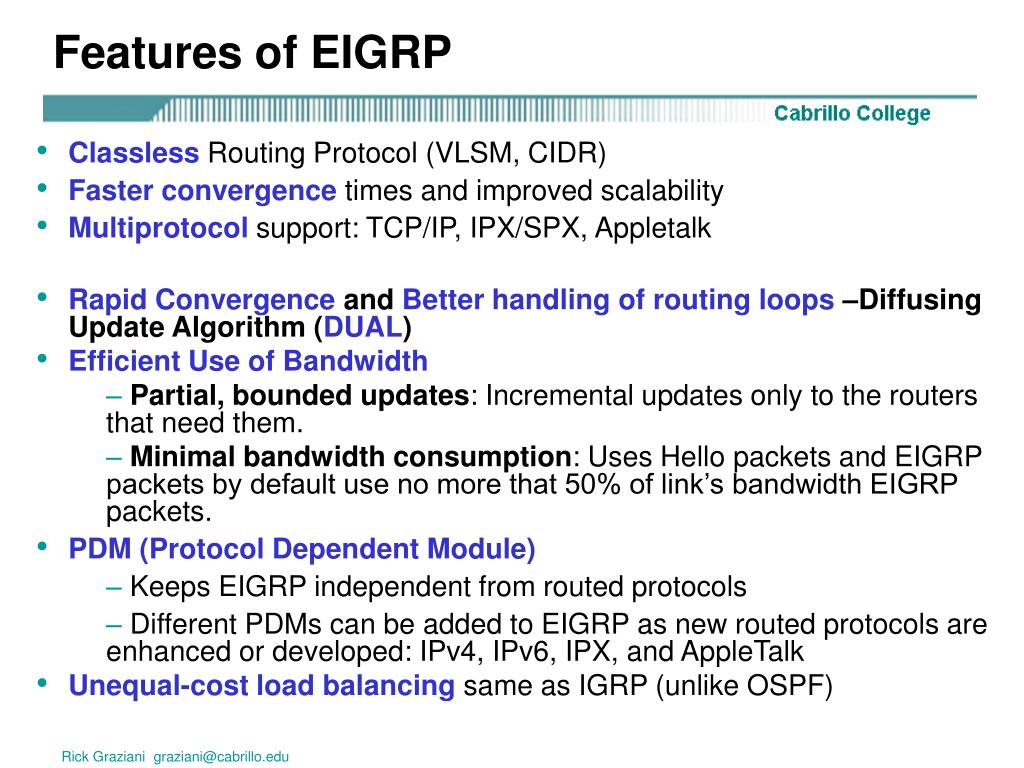 Features of EIGRP

Cabrillo College

• Classless Routing Protocol (VLSM, CIDR)
• Faster convergence times and improved scalability
• Multiprotocol support: TCP/IP, IPX/SPX, Appletalk

• Rapid Convergence and Better handling of routing loops –Diffusing Update Algorithm (DUAL)
• Efficient Use of Bandwidth
– Partial, bounded updates: Incremental updates only to the routers that need them.
– Minimal bandwidth consumption: Uses Hello packets and EIGRP packets by default use no more that 50% of link's bandwidth EIGRP packets.
• PDM (Protocol Dependent Module)
– Keeps EIGRP independent from routed protocols
– Different PDMs can be added to EIGRP as new routed protocols are enhanced or developed: IPv4, IPv6, IPX, and AppleTalk
• Unequal-cost load balancing same as IGRP (unlike OSPF)

Rick Graziani graziani@cabrillo.edu